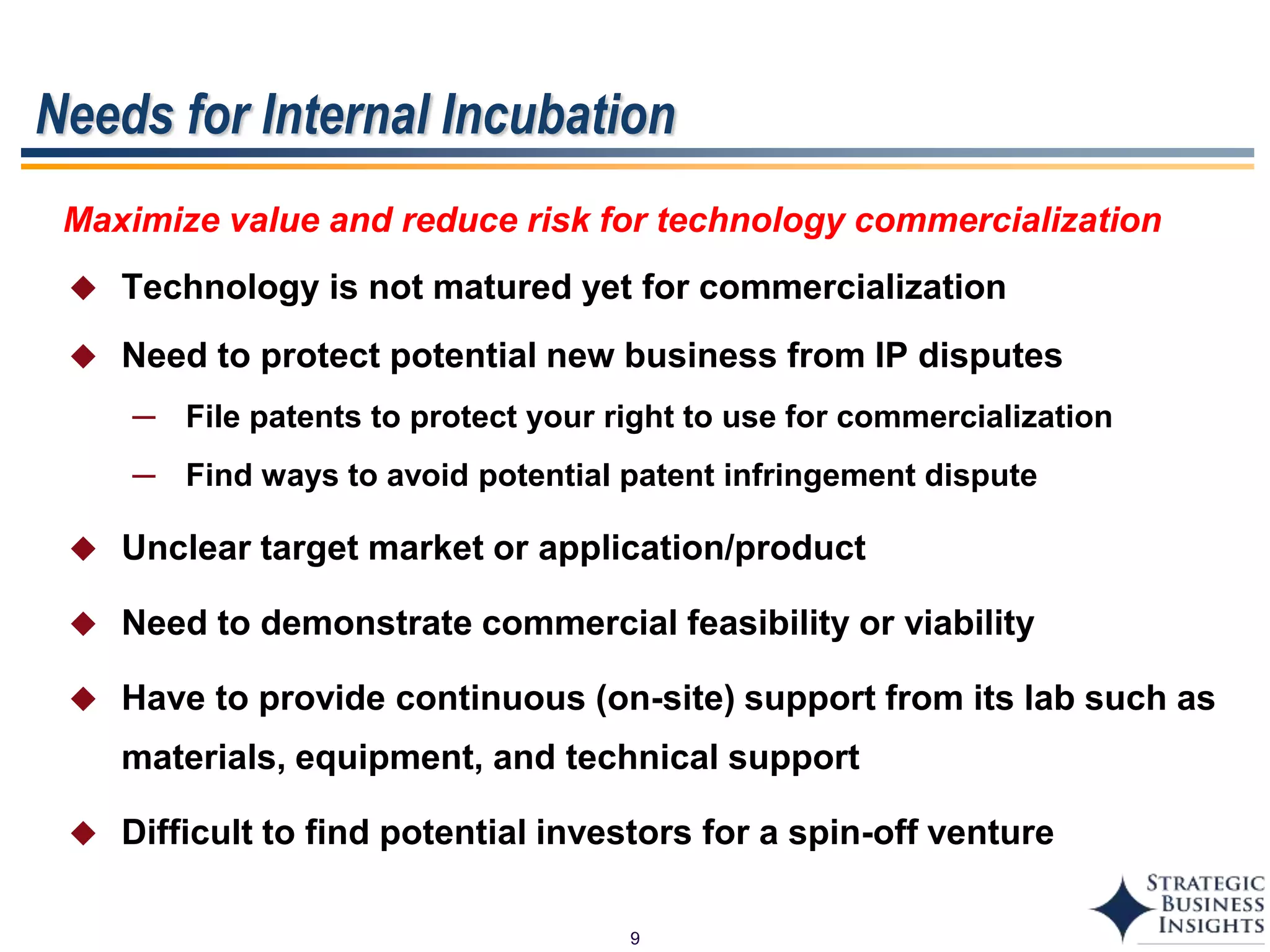 Needs for Internal Incubation

Maximize value and reduce risk for technology commercialization

◆ Technology is not matured yet for commercialization

◆ Need to protect potential new business from IP disputes

– File patents to protect your right to use for commercialization

– Find ways to avoid potential patent infringement dispute

◆ Unclear target market or application/product

◆ Need to demonstrate commercial feasibility or viability

◆ Have to provide continuous (on-site) support from its lab such as materials, equipment, and technical support

◆ Difficult to find potential investors for a spin-off venture

9

STRATEGIC BUSINESS INSIGHTS